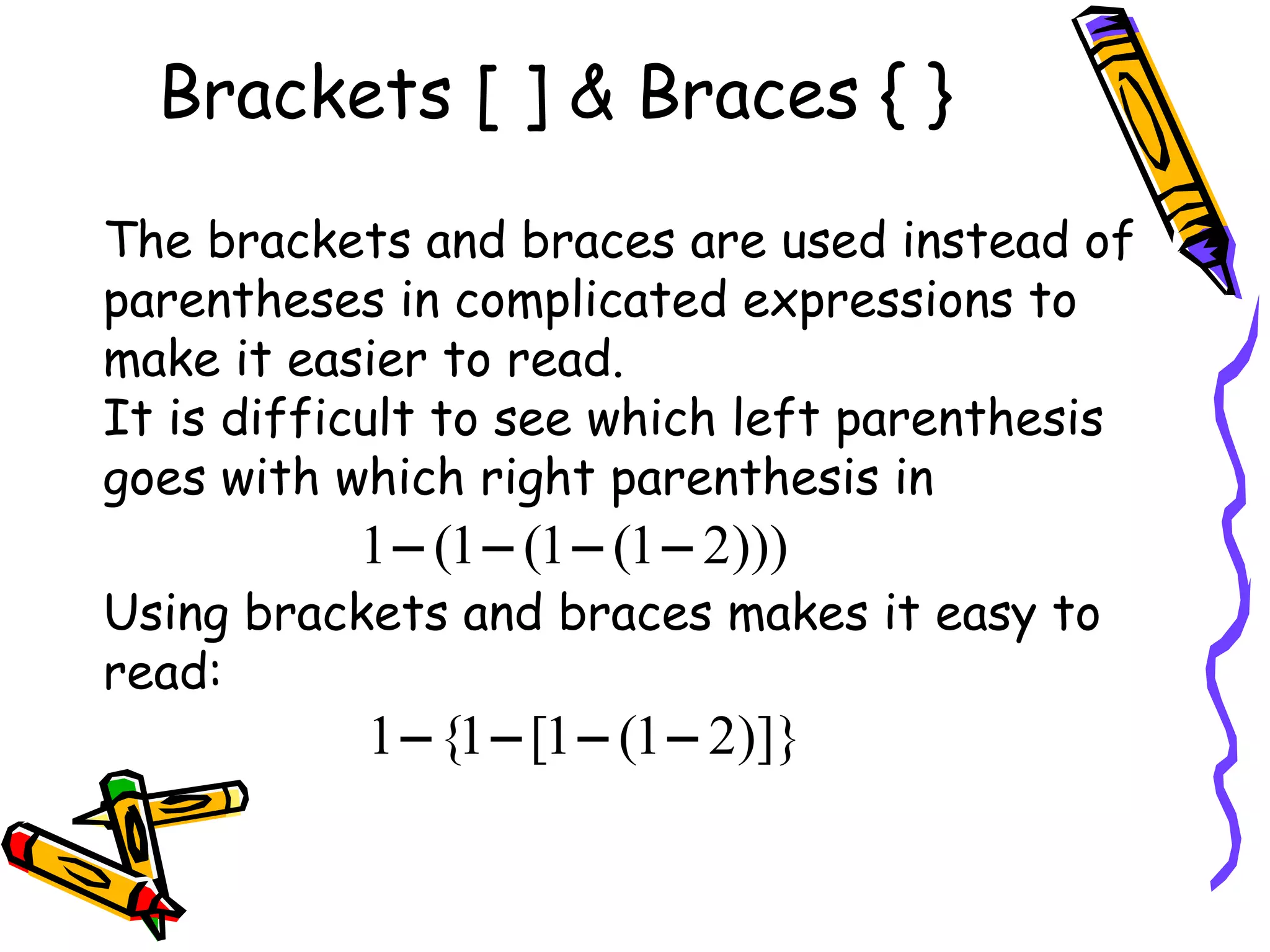 Brackets [ ] & Braces { }

The brackets and braces are used instead of parentheses in complicated expressions to make it easier to read.
It is difficult to see which left parenthesis goes with which right parenthesis in

$1-(1-(1-(1-2)))$

Using brackets and braces makes it easy to read:

$1-\{1-[1-(1-2)]\}$